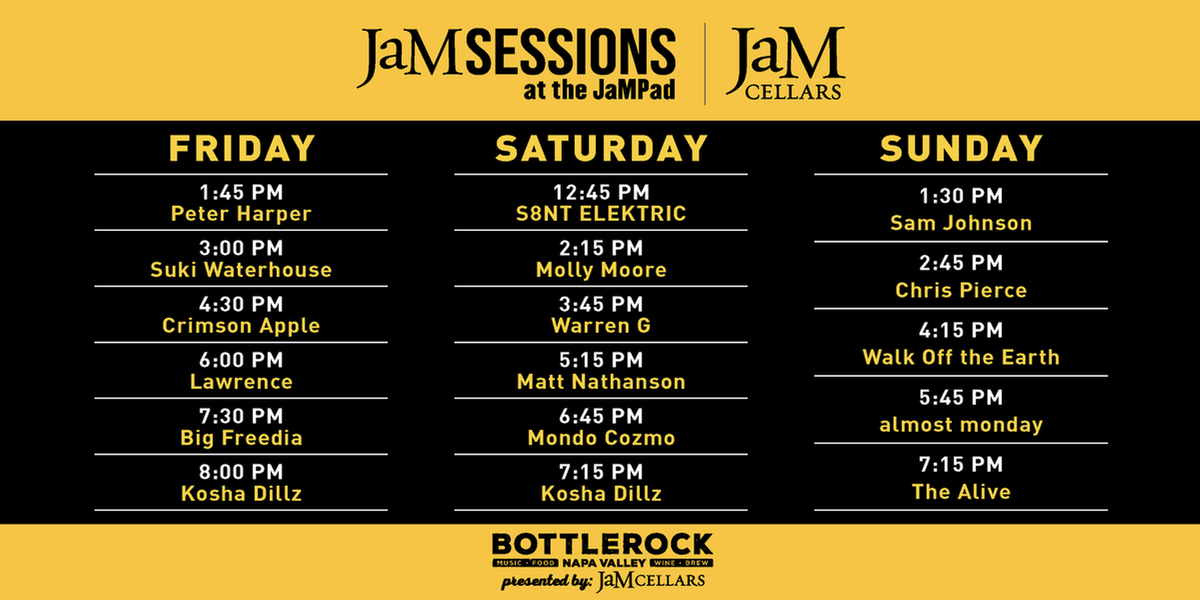 JaM SESSIONS
at the JaMPad

JaM
CELLARS

FRIDAY

1:45 PM
Peter Harper

3:00 PM
Suki Waterhouse

4:30 PM
Crimson Apple

6:00 PM
Lawrence

7:30 PM
Big Freedia

8:00 PM
Kosha Dillz

SATURDAY

12:45 PM
S8NT ELEKTRIC

2:15 PM
Molly Moore

3:45 PM
Warren G

5:15 PM
Matt Nathanson

6:45 PM
Mondo Cozmo

7:15 PM
Kosha Dillz

SUNDAY

1:30 PM
Sam Johnson

2:45 PM
Chris Pierce

4:15 PM
Walk Off the Earth

5:45 PM
almost monday

7:15 PM
The Alive

BOTTLEROCK
MUSIC · FOOD NAPA VALLEY WINE · BREW
presented by: JaM CELLARS